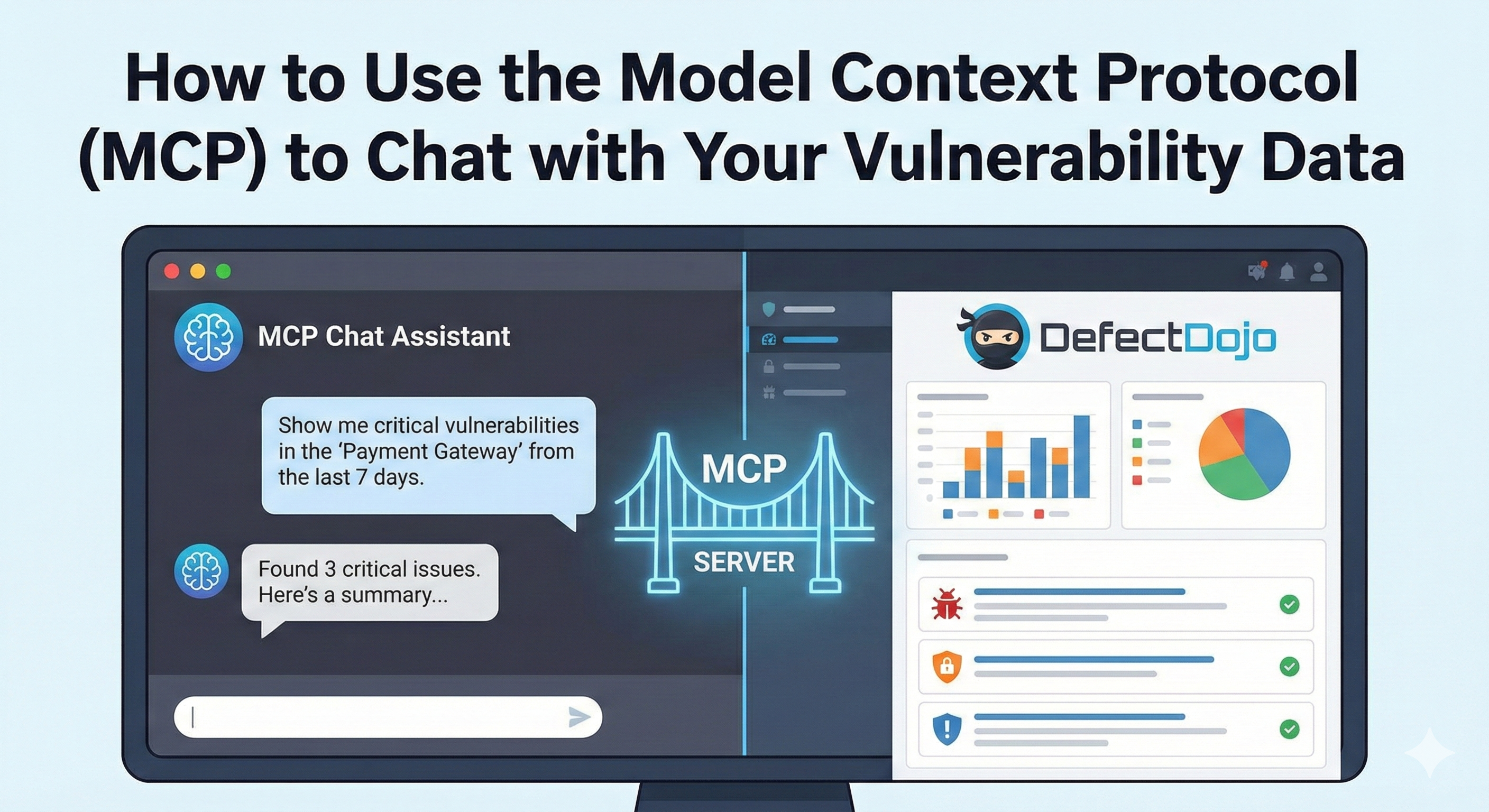 How to Use the Model Context Protocol (MCP) to Chat with Your Vulnerability Data

MCP Chat Assistant

Show me critical vulnerabilities in the 'Payment Gateway' from the last 7 days.

Found 3 critical issues. Here's a summary...

MCP

SERVER

DefectDojo